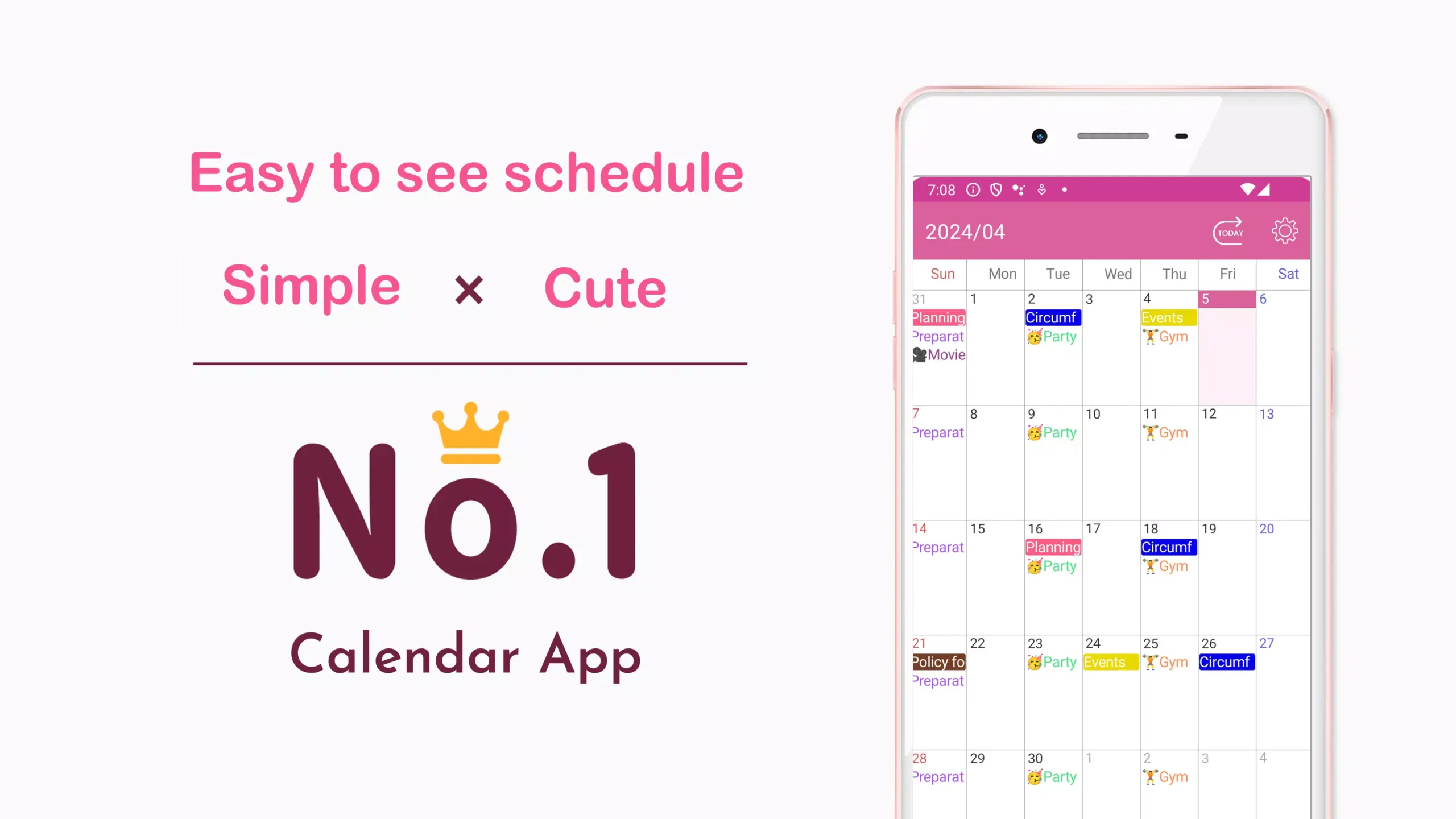 Easy to see schedule

Simple × Cute

No.1

Calendar App

7:08

2024/04

TODAY

| Sun | Mon | Tue | Wed | Thu | Fri | Sat |
|---|---|---|---|---|---|---|
| 31 Planning Preparat Movie | 1 | 2 Circumf Party | 3 | 4 Events Gym | 5 | 6 |
| 7 Preparat | 8 | 9 Party | 10 | 11 Gym | 12 | 13 |
| 14 Preparat | 15 | 16 Planning Party | 17 | 18 Circumf Gym | 19 | 20 |
| 21 Policy fo Preparat | 22 | 23 Party | 24 Events | 25 Gym | 26 Circumf | 27 |
| 28 Preparat | 29 | 30 Party | 1 | 2 Gym | 3 | 4 |